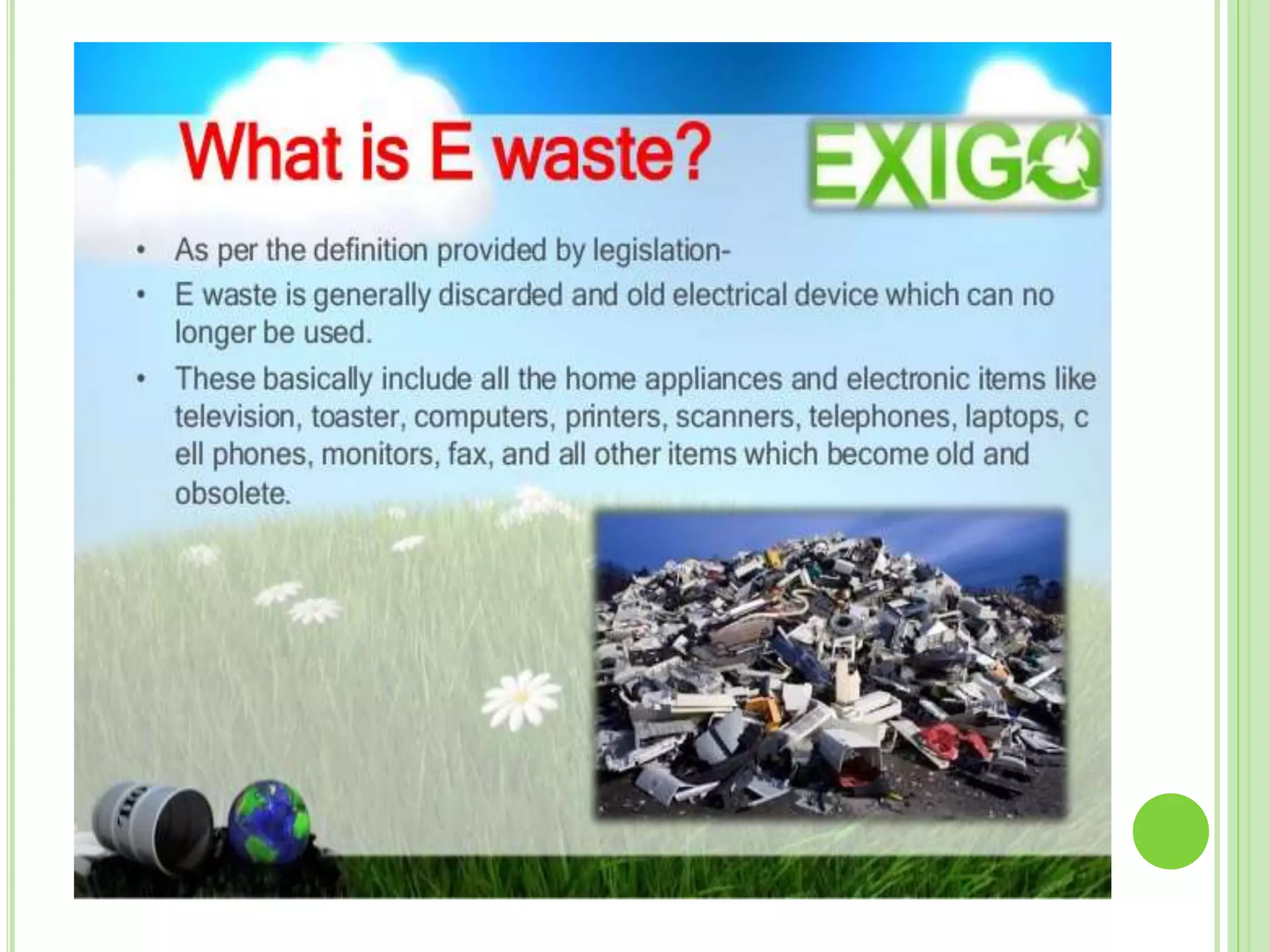 What is E waste?

EXIGO

• As per the definition provided by legislation-

• E waste is generally discarded and old electrical device which can no longer be used.

• These basically include all the home appliances and electronic items like television, toaster, computers, printers, scanners, telephones, laptops, c ell phones, monitors, fax, and all other items which become old and obsolete.